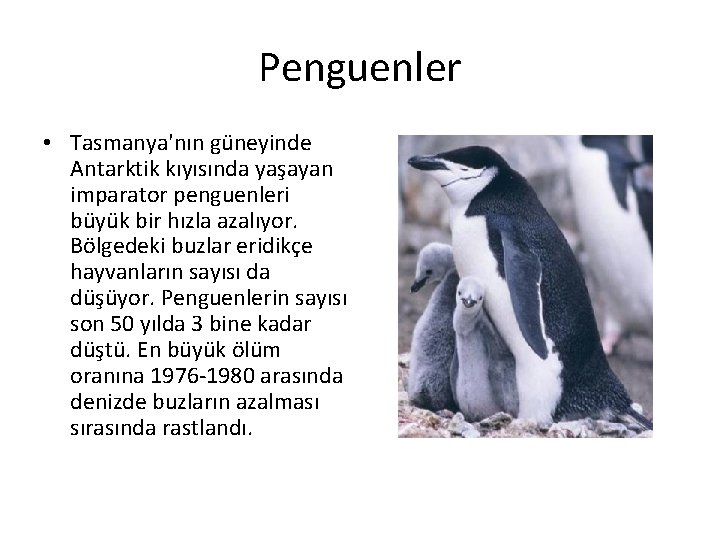 Penguenler

• Tasmanya'nın güneyinde Antarktik kıyısında yaşayan imparator penguenleri büyük bir hızla azalıyor. Bölgedeki buzlar eridikçe hayvanların sayısı da düşüyor. Penguenlerin sayısı son 50 yılda 3 bine kadar düştü. En büyük ölüm oranına 1976-1980 arasında denizde buzların azalması sırasında rastlandı.